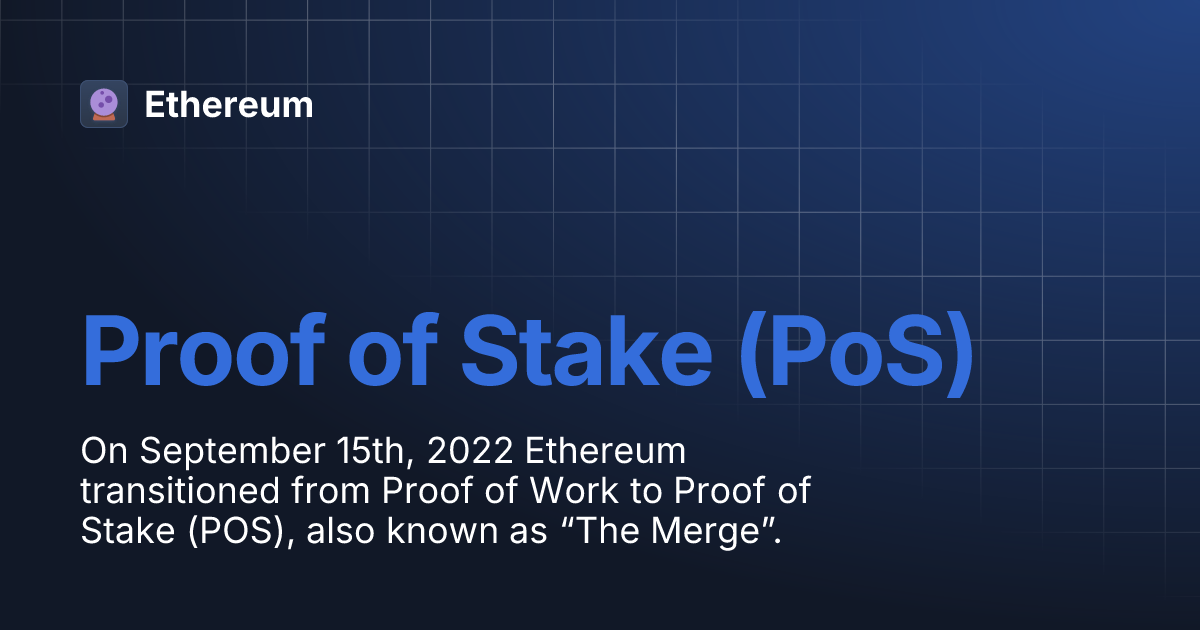 Ethereum

Proof of Stake (PoS)

On September 15th, 2022 Ethereum transitioned from Proof of Work to Proof of Stake (POS), also known as “The Merge”.